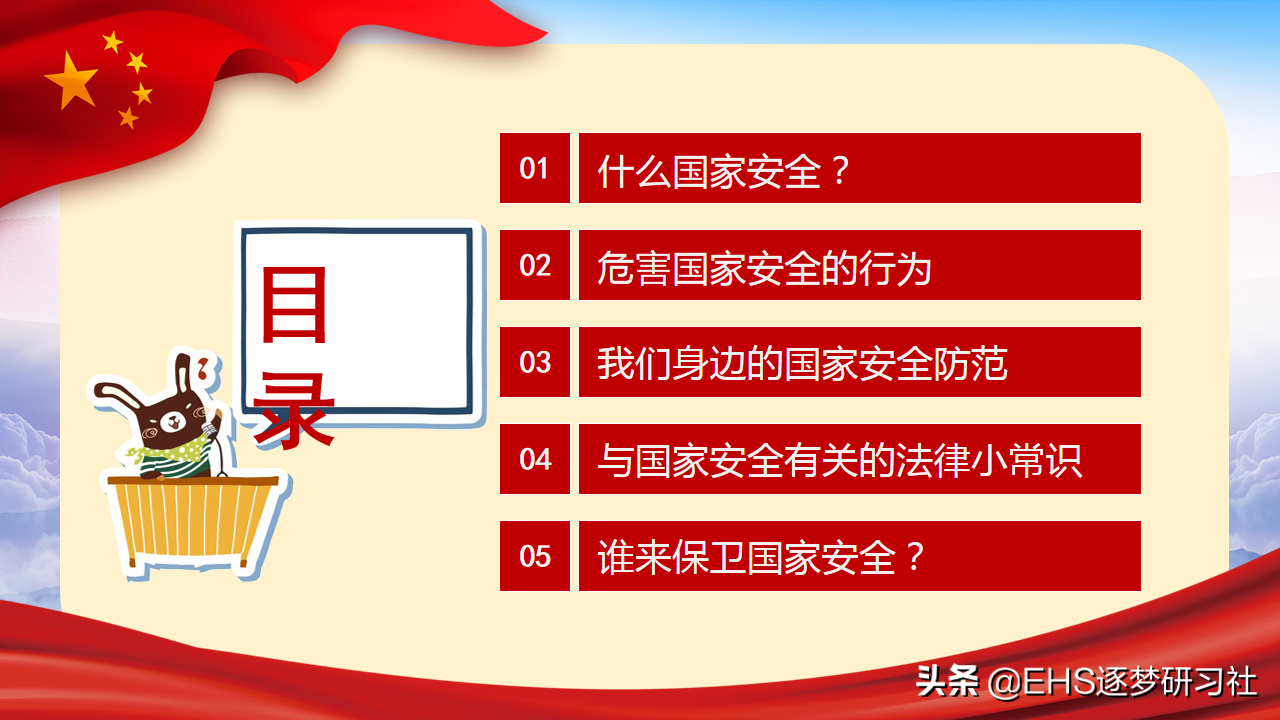 目录

01 什么国家安全？

02 危害国家安全的行为

03 我们身边的国家安全防范

04 与国家安全有关的法律小常识

05 谁来保卫国家安全？

头条 @EHS逐梦研习社